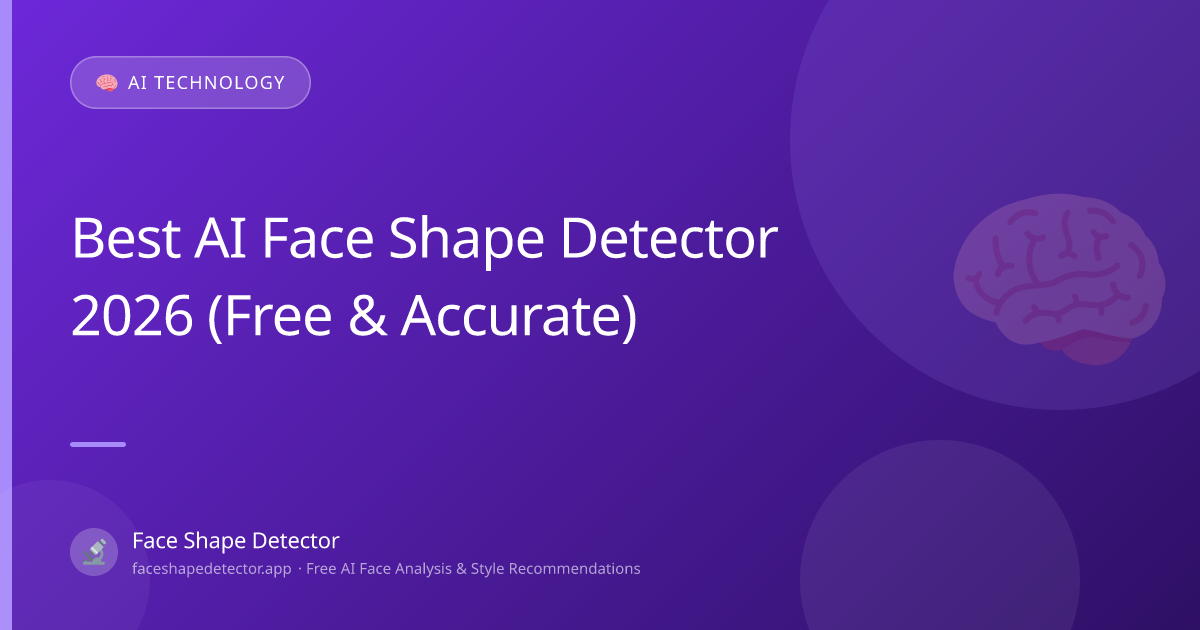 AI TECHNOLOGY

Best AI Face Shape Detector 2026 (Free & Accurate)

Face Shape Detector
faceshapedetector.app · Free AI Face Analysis & Style Recommendations